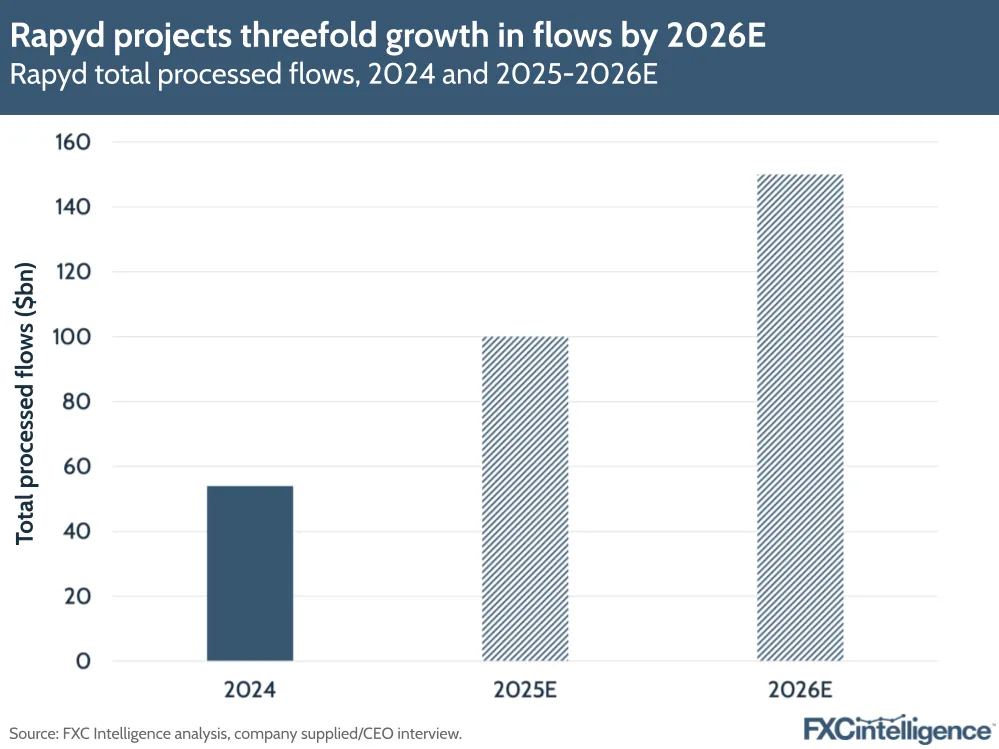 Rapyd projects threefold growth in flows by 2026E
Rapyd total processed flows, 2024 and 2025-2026E

Total processed flows ($bn)

160
140
120
100
80
60
40
20
0

2024
2025E
2026E

Source: FXC Intelligence analysis, company supplied/CEO interview.

FXCintelligence